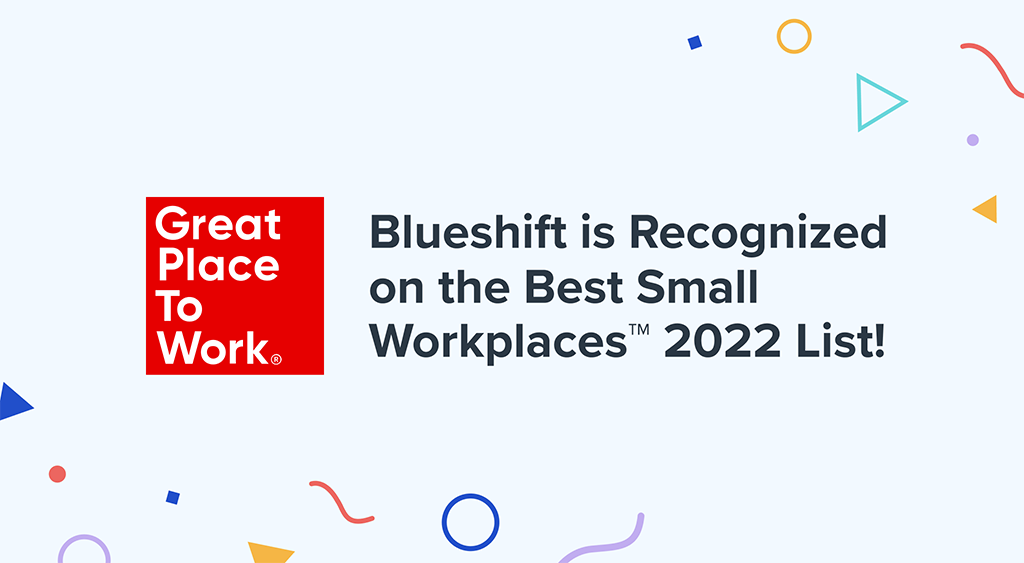 Great Place To Work®

Blueshift is Recognized on the Best Small Workplaces™ 2022 List!